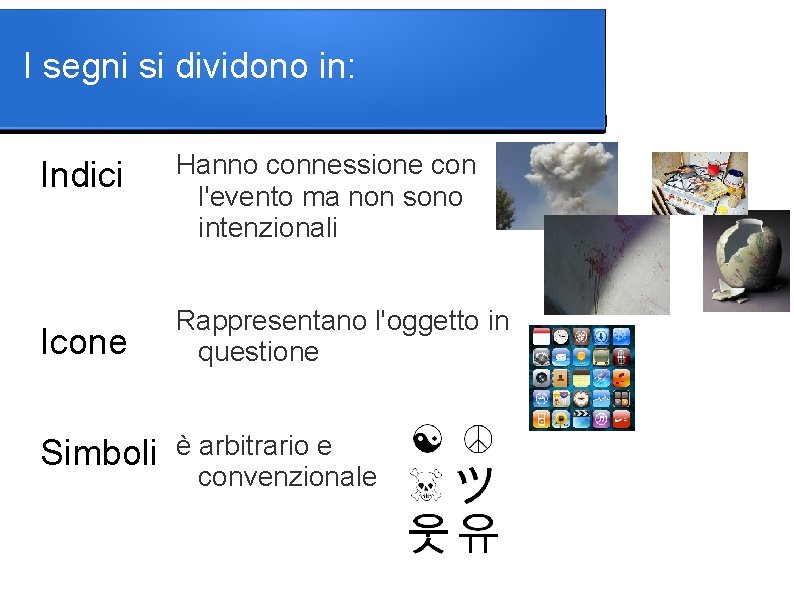 I segni si dividono in:

Indici

Hanno connessione con l'evento ma non sono intenzionali

Icone

Rappresentano l'oggetto in questione

Simboli

è arbitrario e convenzionale

☯ ☮
☠ ツ
웃 유